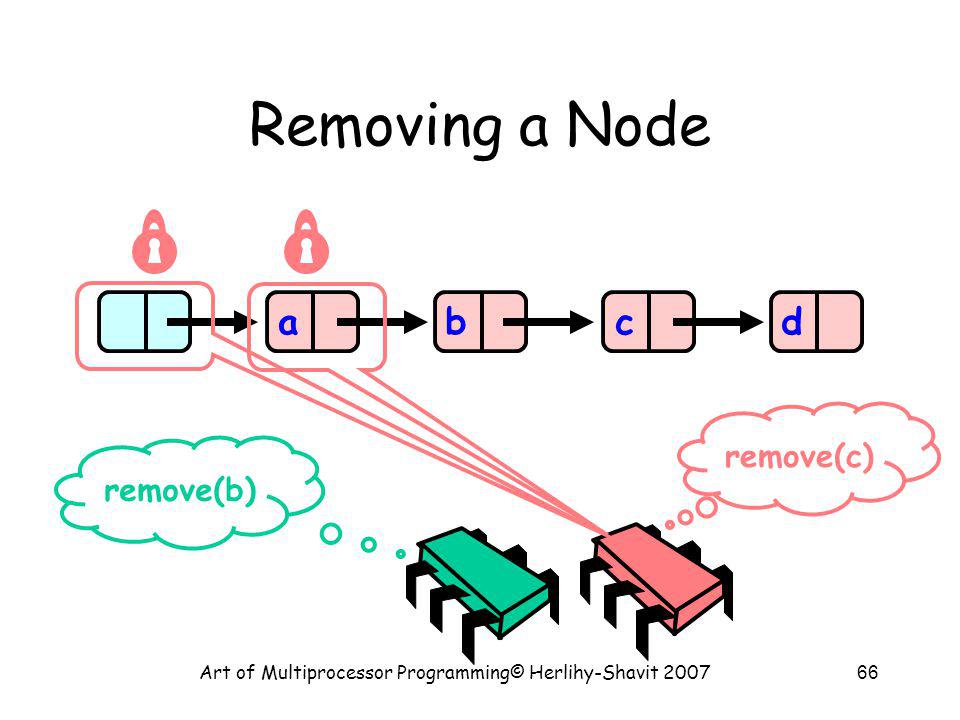 Removing a Node

a

b

c

d

remove(b)

remove(c)

Art of Multiprocessor Programming© Herlihy-Shavit 2007

66